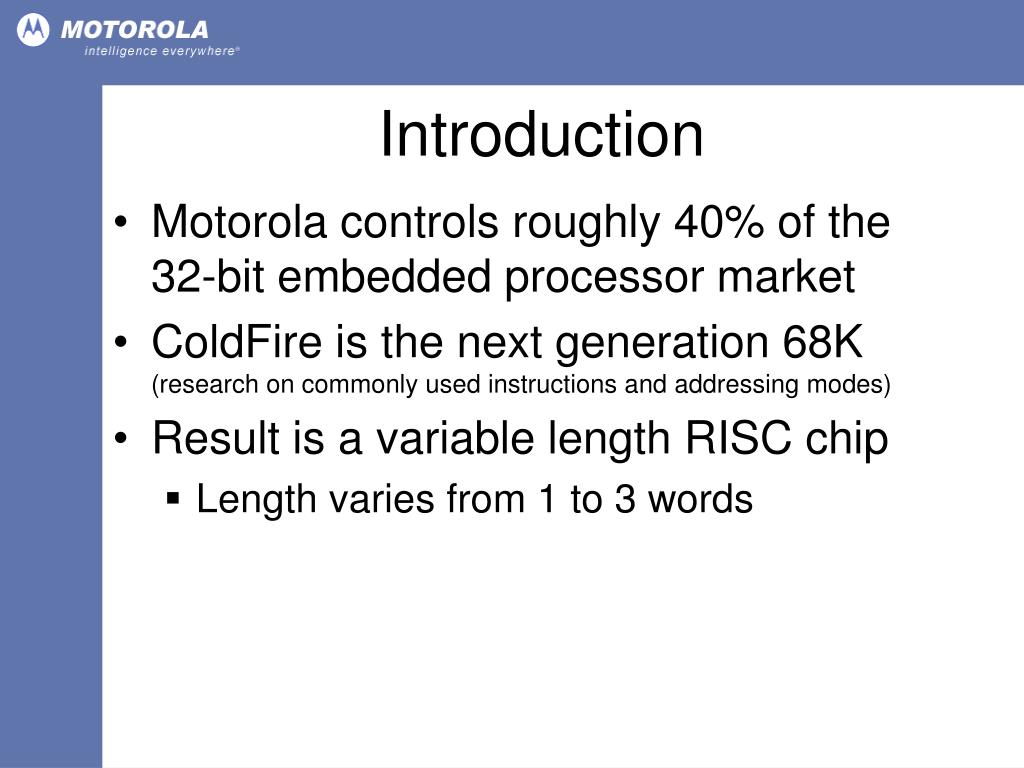 MOTOROLA
intelligence everywhere®

Introduction

• Motorola controls roughly 40% of the 32-bit embedded processor market
• ColdFire is the next generation 68K (research on commonly used instructions and addressing modes)
• Result is a variable length RISC chip
▪ Length varies from 1 to 3 words